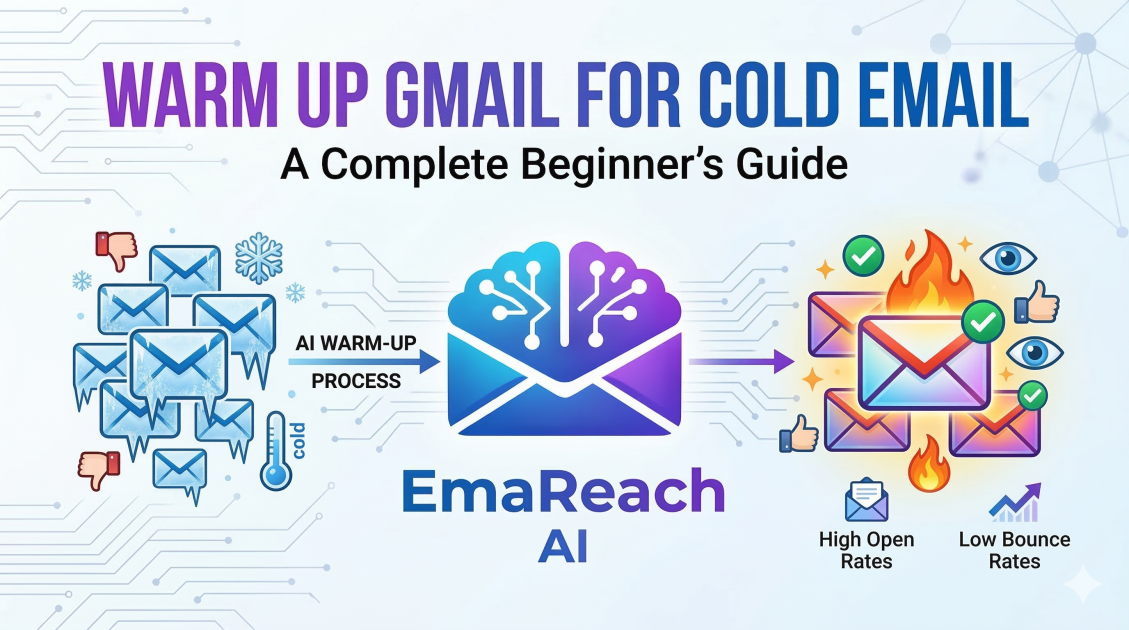 WARM UP GMAIL FOR COLD EMAIL
A Complete Beginner's Guide

AI WARM-UP
PROCESS

cold

EmaReach
AI

High Open Rates

Low Bounce Rates